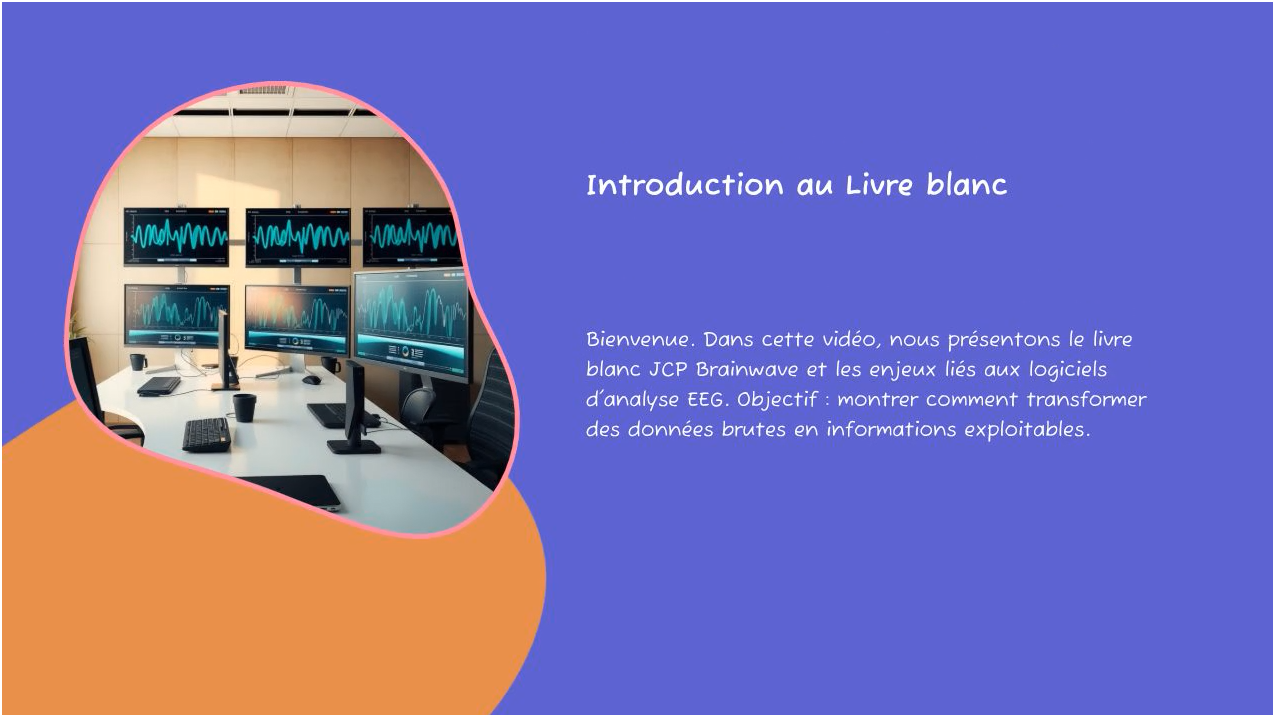 Introduction au Livre blanc

Bienvenue. Dans cette vidéo, nous présentons le livre blanc JCP Brainwave et les enjeux liés aux logiciels d'analyse EEG. Objectif : montrer comment transformer des données brutes en informations exploitables.